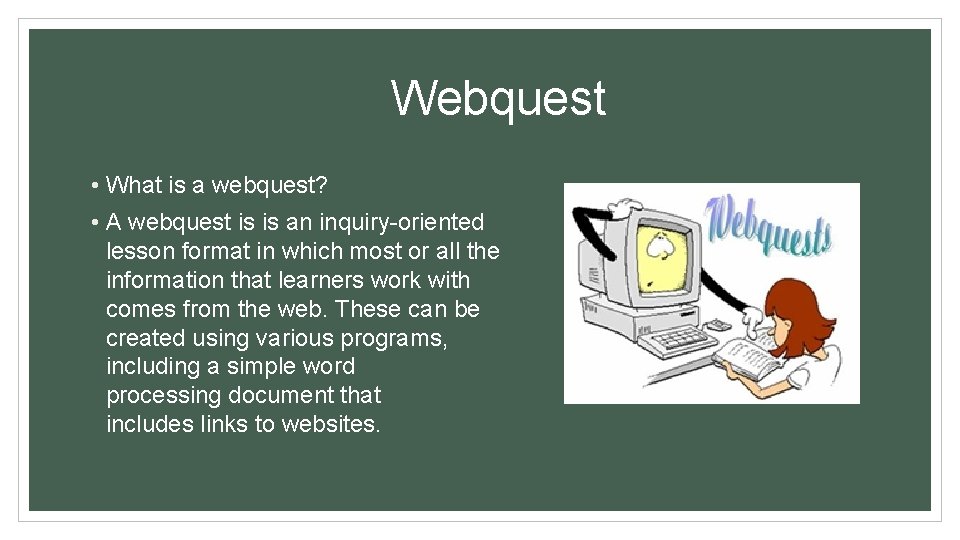 Webquest

• What is a webquest?

• A webquest is is an inquiry-oriented lesson format in which most or all the information that learners work with comes from the web. These can be created using various programs, including a simple word processing document that includes links to websites.

Webquests